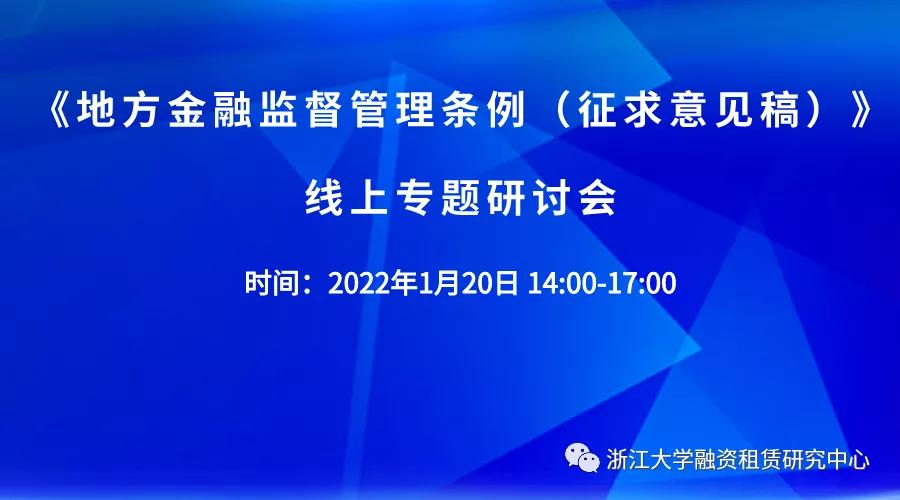 《地方金融监督管理条例（征求意见稿）》

线上专题研讨会

时间：2022年1月20日 14:00-17:00

浙江大学融资租赁研究中心